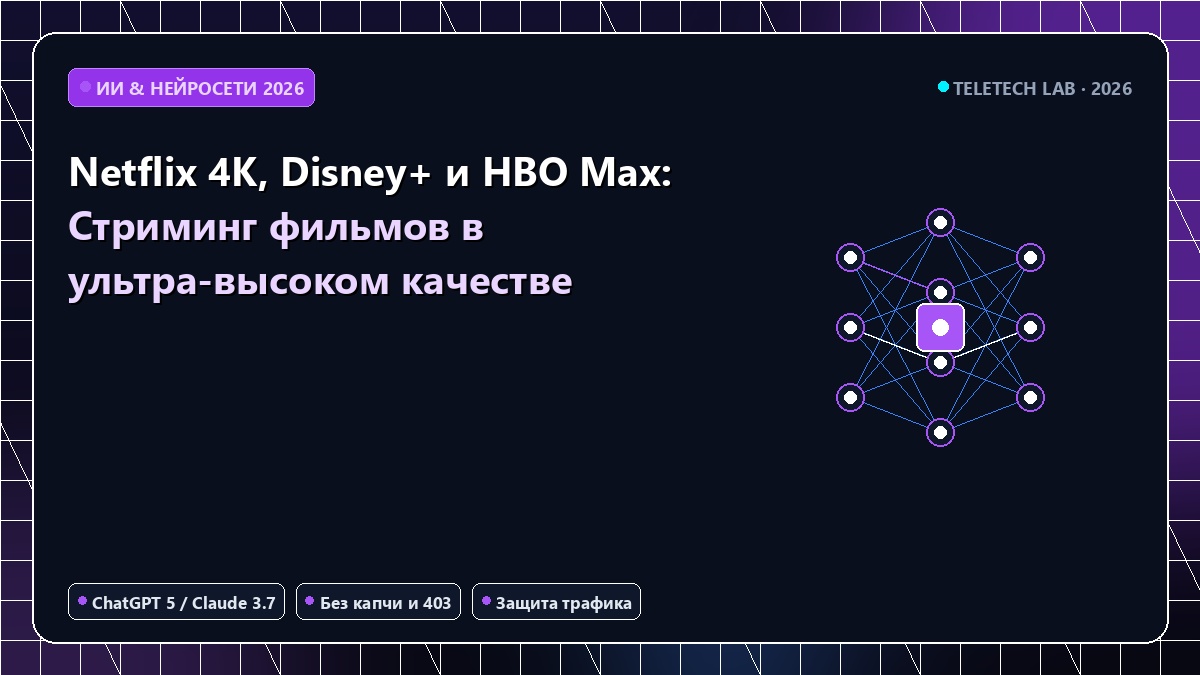 ИИ & НЕЙРОСЕТИ 2026

TELETECH LAB · 2026

Netflix 4K, Disney+ и HBO Max: Стриминг фильмов в ультра-высоком качестве

ChatGPT 5 / Claude 3.7

Без капчи и 403

Защита трафика